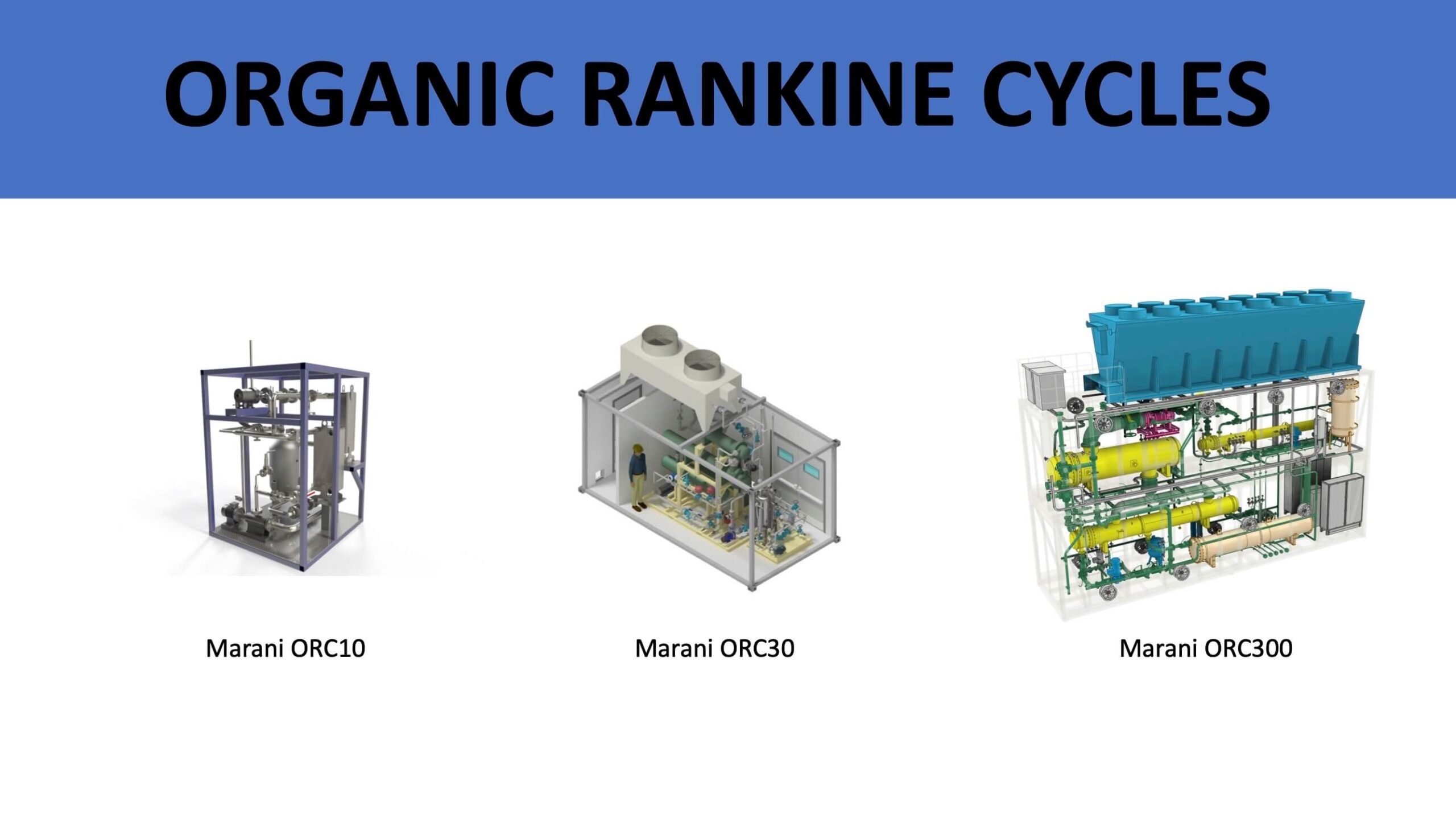 ORGANIC RANKINE CYCLES

Marani ORC10

Marani ORC30

Marani ORC300